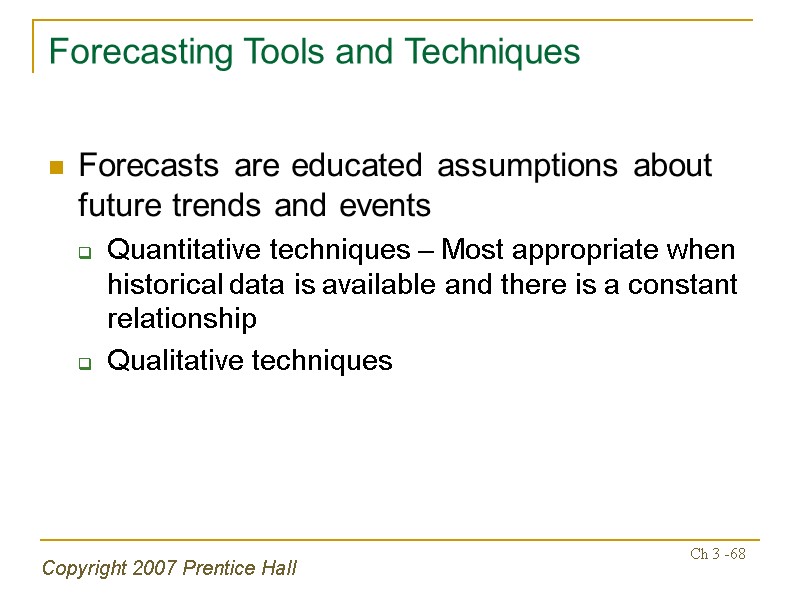 Forecasting Tools and Techniques

Forecasts are educated assumptions about future trends and events

Quantitative techniques – Most appropriate when historical data is available and there is a constant relationship

Qualitative techniques

Copyright 2007 Prentice Hall

Ch 3 -68